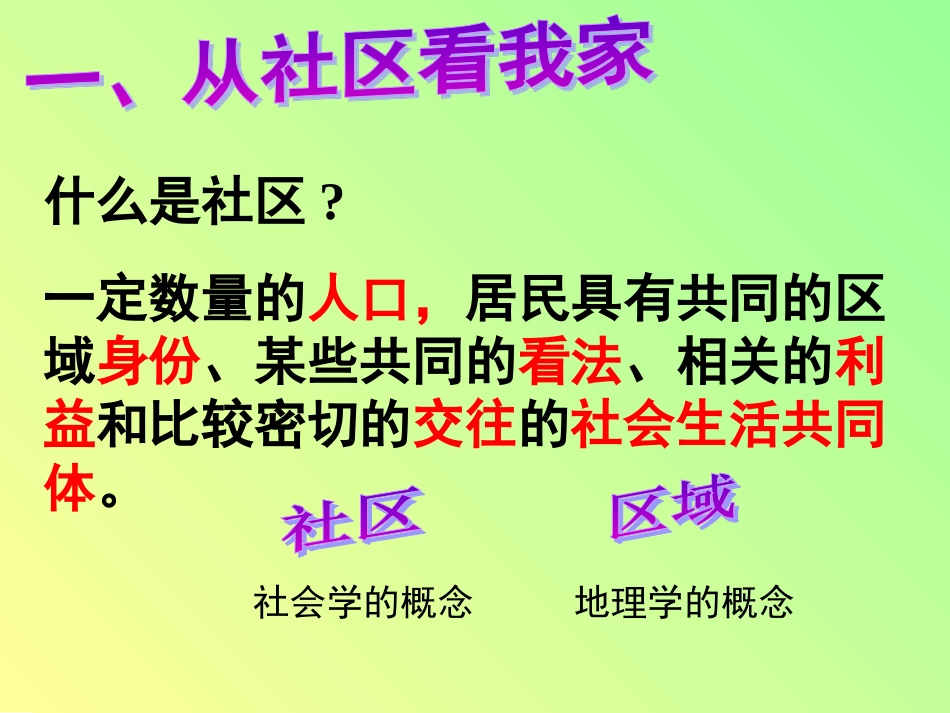 一、从社区看我家

什么是社区？

一定数量的人口，居民具有共同的区域身份、某些共同的看法、相关的利益和比较密切的交往的社会生活共同体。

社区

区域

社会学的概念

地理学的概念